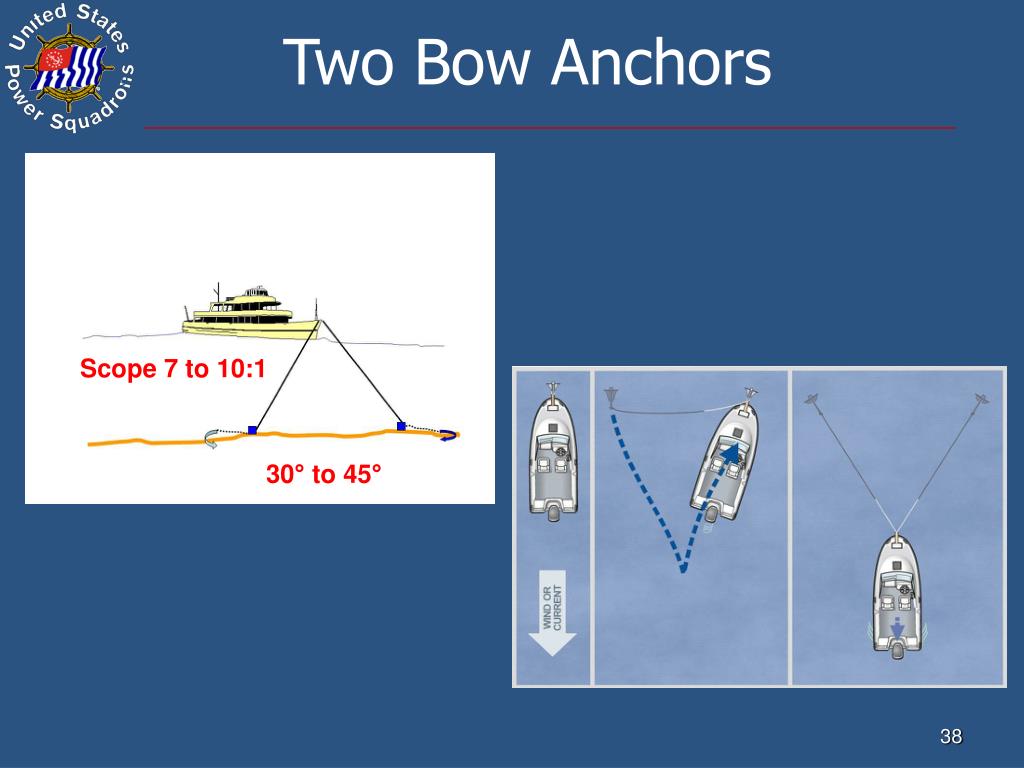 United States Power Squadrons

Two Bow Anchors

Scope 7 to 10:1

30° to 45°

WIND OR CURRENT

38